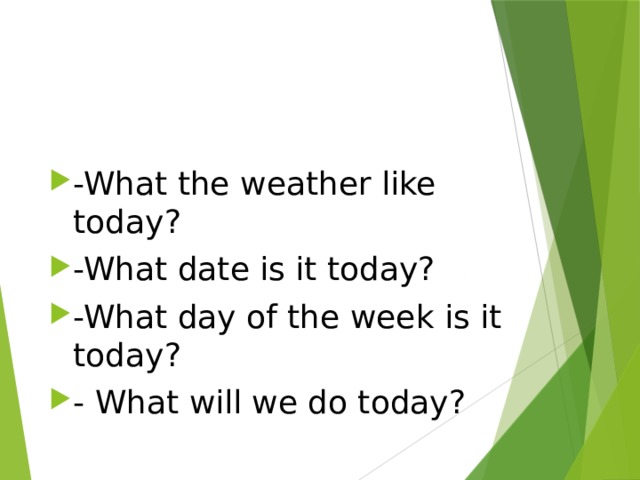 -What the weather like today?

-What date is it today?

-What day of the week is it today?

- What will we do today?